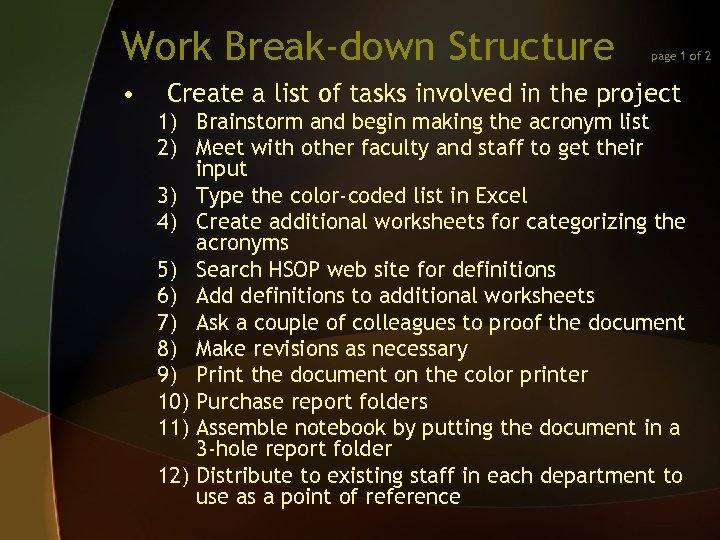 Work Break-down Structure page 1 of 2

• Create a list of tasks involved in the project

1) Brainstorm and begin making the acronym list
2) Meet with other faculty and staff to get their input
3) Type the color-coded list in Excel
4) Create additional worksheets for categorizing the acronyms
5) Search HSOP web site for definitions
6) Add definitions to additional worksheets
7) Ask a couple of colleagues to proof the document
8) Make revisions as necessary
9) Print the document on the color printer
10) Purchase report folders
11) Assemble notebook by putting the document in a 3-hole report folder
12) Distribute to existing staff in each department to use as a point of reference